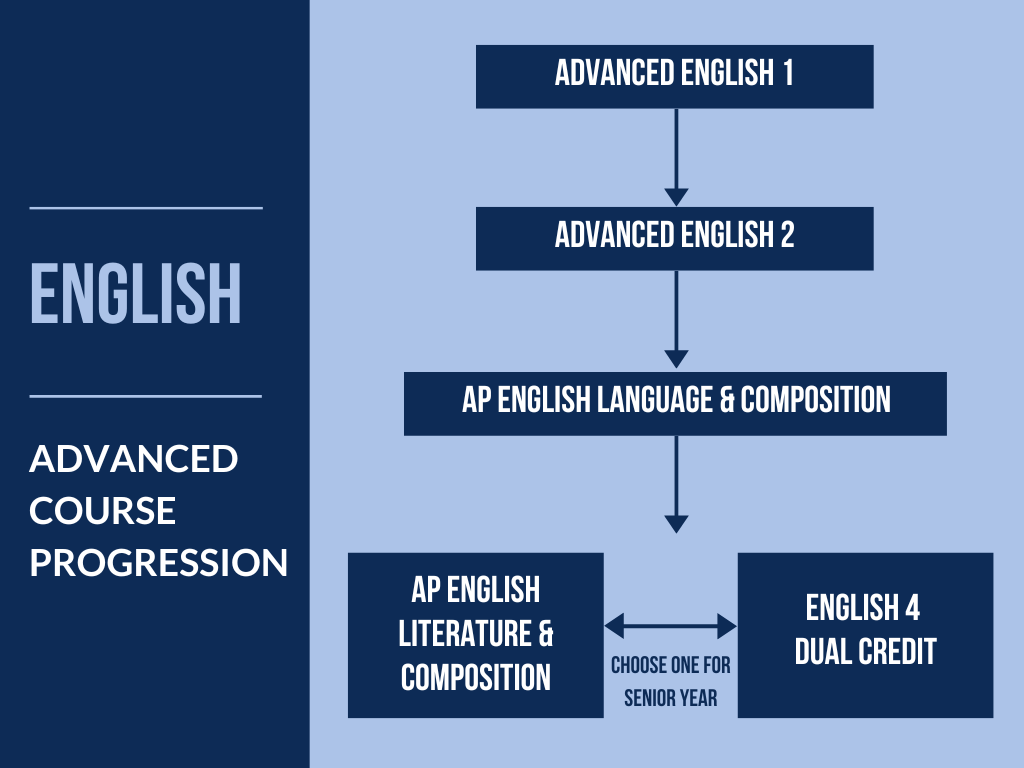 ENGLISH

ADVANCED COURSE PROGRESSION

ADVANCED ENGLISH 1

ADVANCED ENGLISH 2

AP ENGLISH LANGUAGE & COMPOSITION

AP ENGLISH LITERATURE & COMPOSITION

CHOOSE ONE FOR SENIOR YEAR

ENGLISH 4 DUAL CREDIT